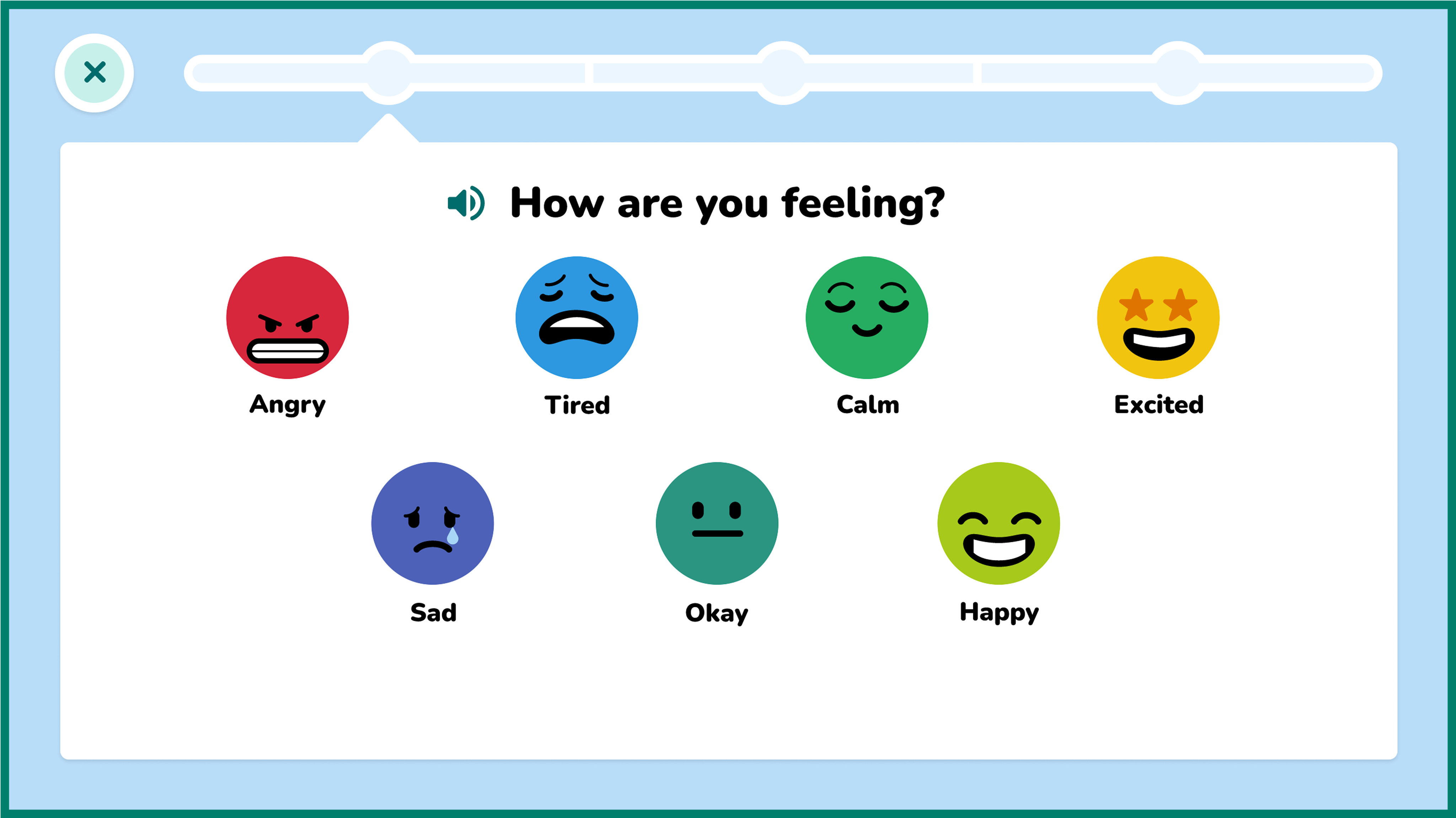 How are you feeling?

Angry

Tired

Calm

Excited

Sad

Okay

Happy